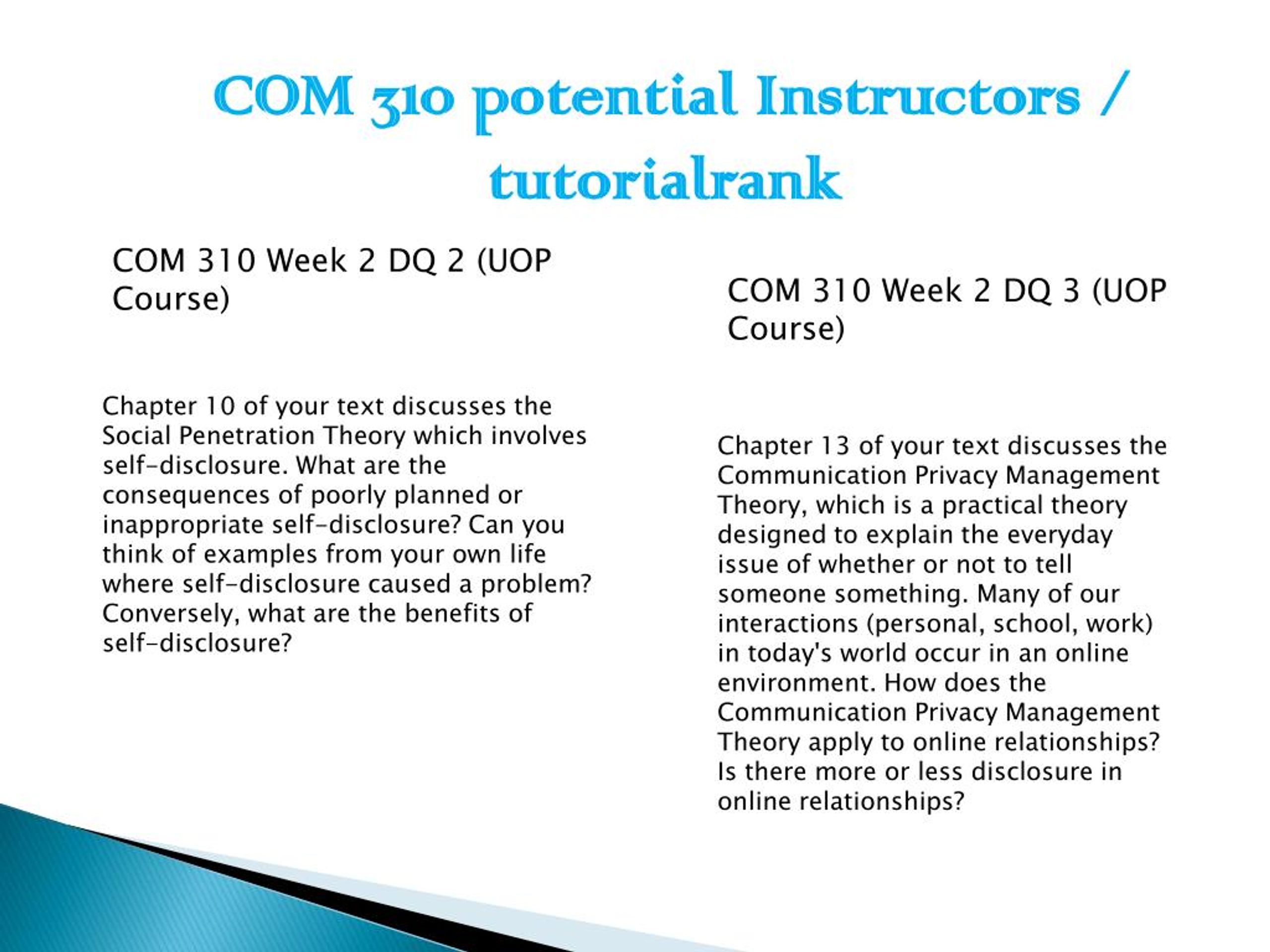 COM 310 potential Instructors / tutorialrank

COM 310 Week 2 DQ 2 (UOP Course)

Chapter 10 of your text discusses the Social Penetration Theory which involves self-disclosure. What are the consequences of poorly planned or inappropriate self-disclosure? Can you think of examples from your own life where self-disclosure caused a problem? Conversely, what are the benefits of self-disclosure?

COM 310 Week 2 DQ 3 (UOP Course)

Chapter 13 of your text discusses the Communication Privacy Management Theory, which is a practical theory designed to explain the everyday issue of whether or not to tell someone something. Many of our interactions (personal, school, work) in today's world occur in an online environment. How does the Communication Privacy Management Theory apply to online relationships? Is there more or less disclosure in online relationships?